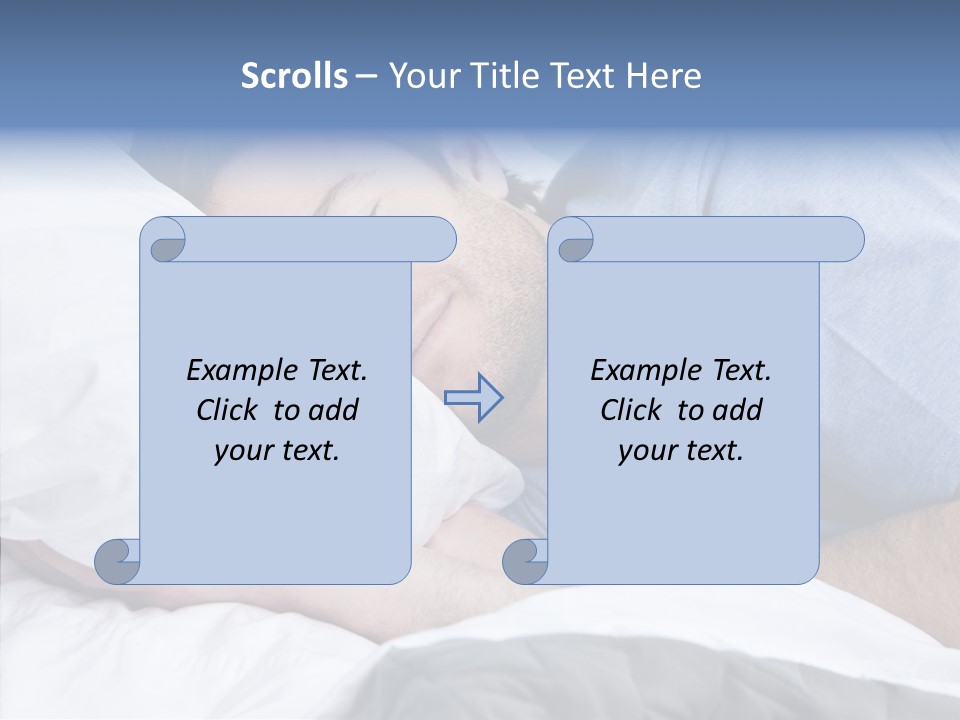 Scrolls – Your Title Text Here

Example Text.
Click to add
your text.

Example Text.
Click to add
your text.